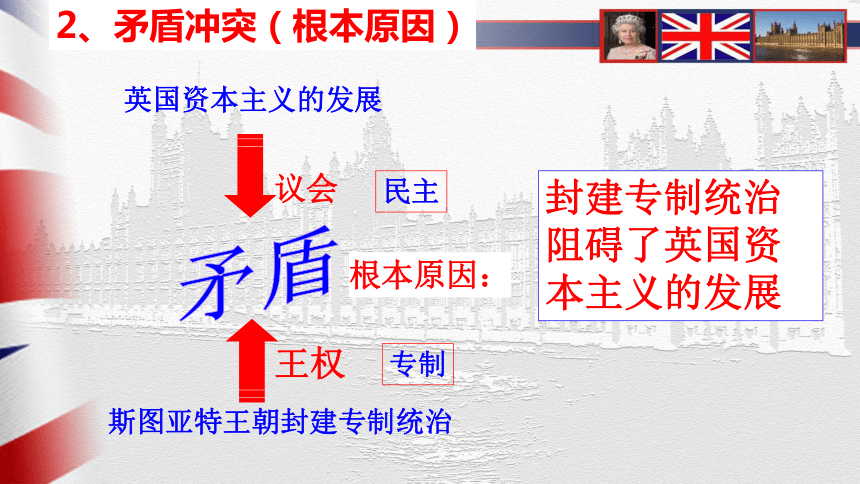 2、矛盾冲突（根本原因）

英国资本主义的发展

议会 民主

矛盾

根本原因：

封建专制统治阻碍了英国资本主义的发展

王权 专制

斯图亚特王朝封建专制统治